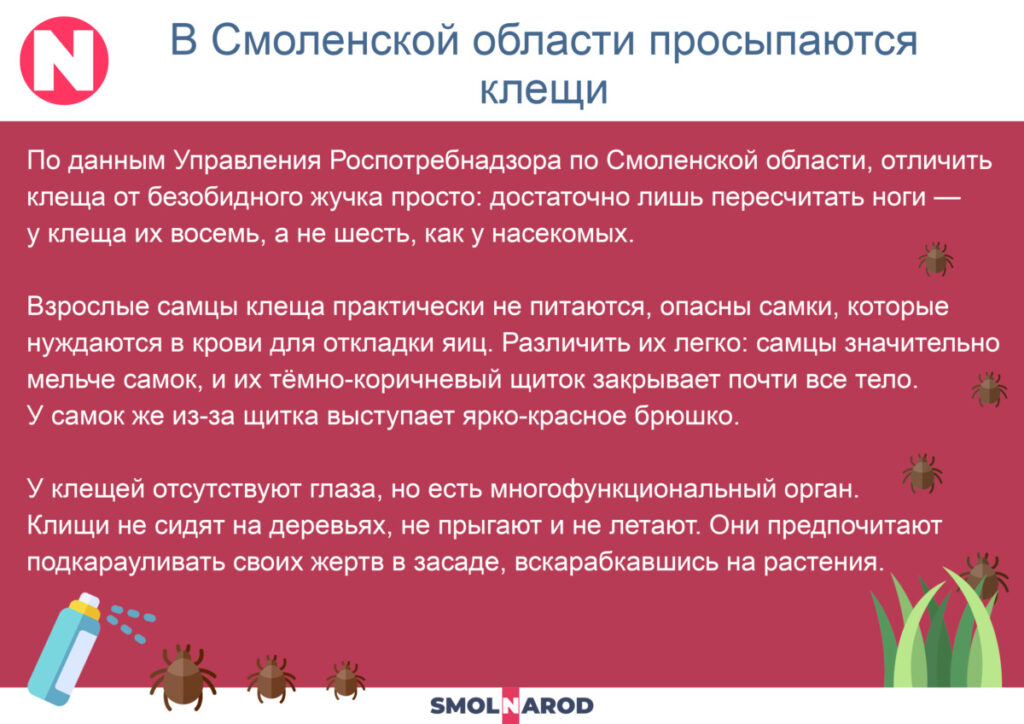 N

В Смоленской области просыпаются клещи

По данным Управления Роспотребнадзора по Смоленской области, отличить клеща от безобидного жучка просто: достаточно лишь пересчитать ноги — у клеща их восемь, а не шесть, как у насекомых.

Взрослые самцы клеща практически не питаются, опасны самки, которые нуждаются в крови для откладки яиц. Различить их легко: самцы значительно мельче самок, и их тёмно-коричневый щиток закрывает почти все тело. У самок же из-за щитка выступает ярко-красное брюшко.

У клещей отсутствуют глаза, но есть многофункциональный орган. Клищи не сидят на деревьях, не прыгают и не летают. Они предпочитают подкарауливать своих жертв в засаде, вскарабкавшись на растения.

SMOLNAROD